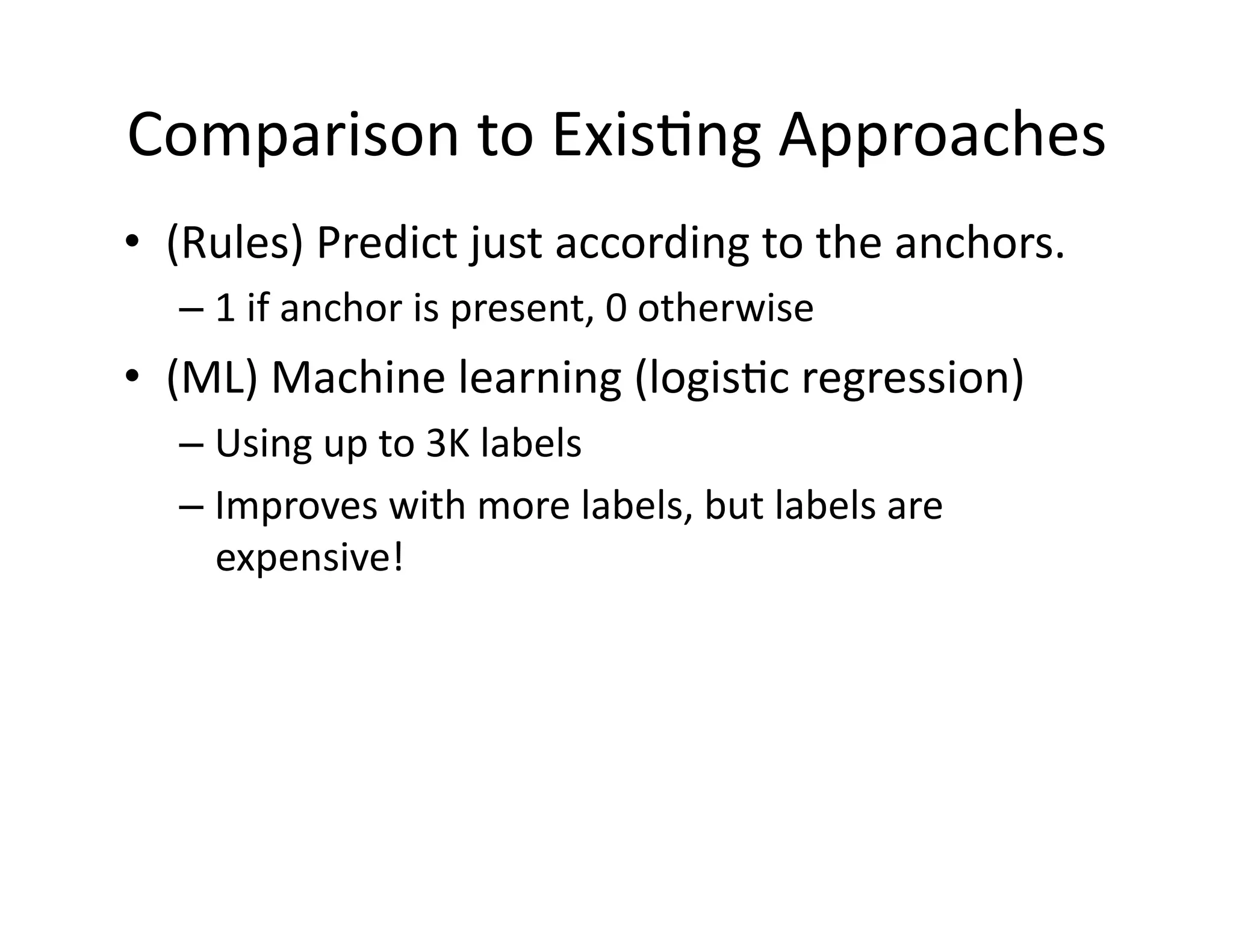 Comparison to Existing Approaches

• (Rules) Predict just according to the anchors.
– 1 if anchor is present, 0 otherwise

• (ML) Machine learning (logistic regression)
– Using up to 3K labels
– Improves with more labels, but labels are expensive!